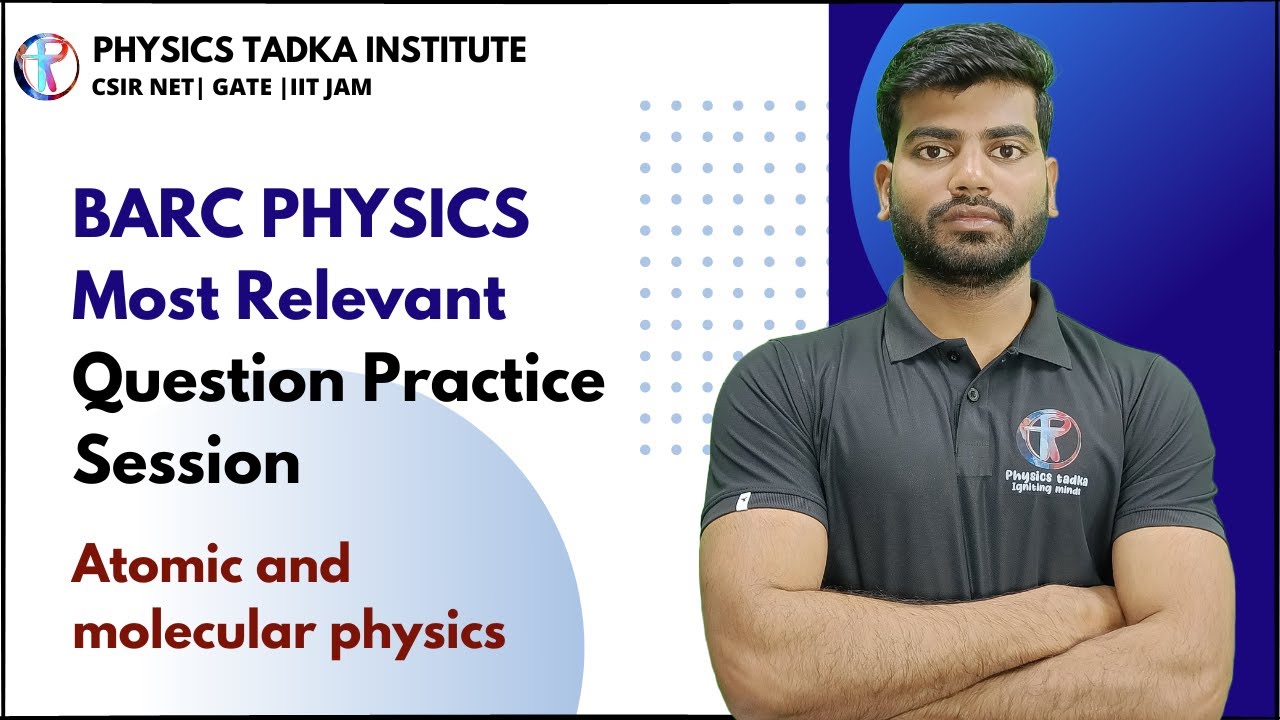 PHYSICS TADKA INSTITUTE
CSIR NET| GATE |IIT JAM

BARC PHYSICS
Most Relevant
Question Practice
Session

Atomic and
molecular physics

Physics tadka
Igniting minds